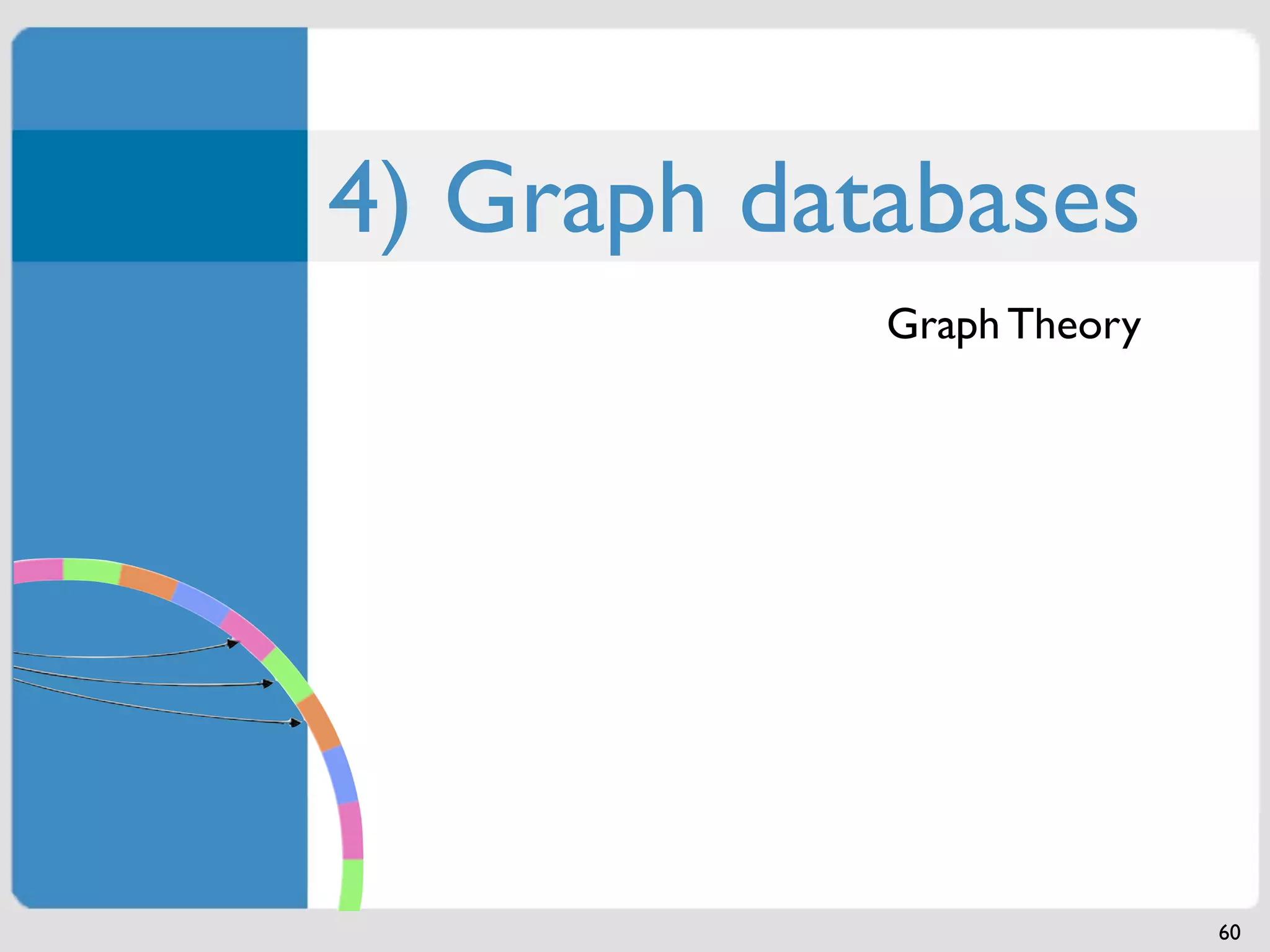 4) Graph databases

Graph Theory

60